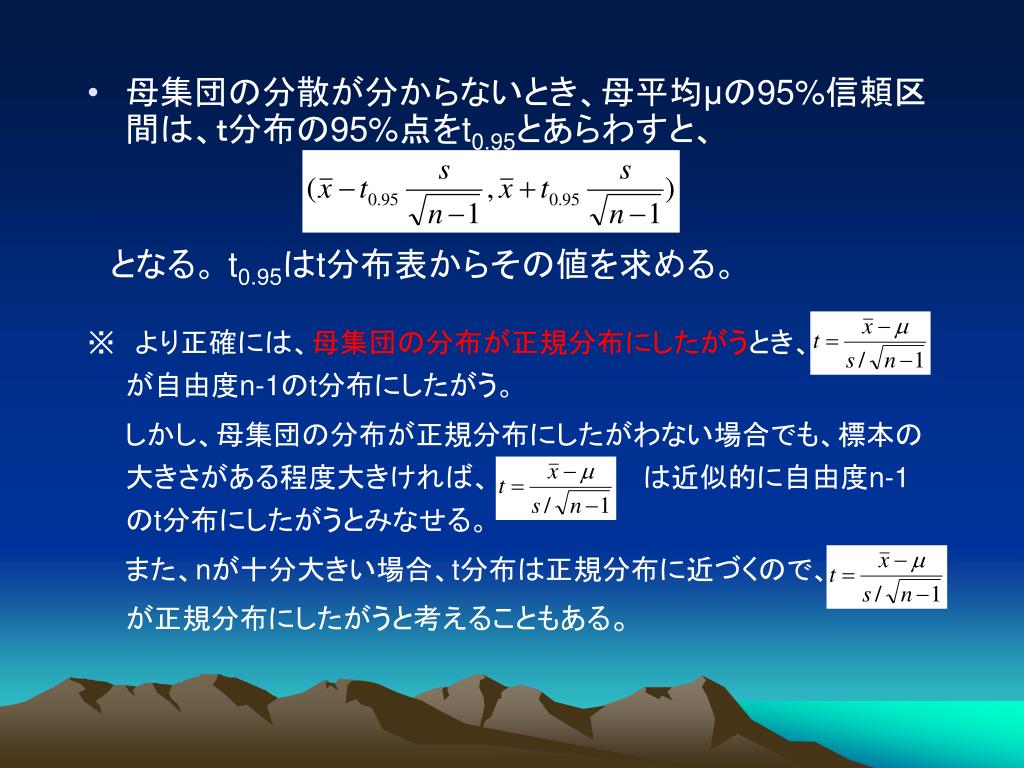 • 母集団の分散が分からないとき、母平均μの95%信頼区間は、t分布の95%点を$t_{0.95}$とあらわすと、

$(\bar{x} - t_{0.95}\frac{s}{\sqrt{n-1}}, \bar{x} + t_{0.95}\frac{s}{\sqrt{n-1}})$

となる。$t_{0.95}$はt分布表からその値を求める。

※ より正確には、母集団の分布が正規分布にしたがうとき、$t = \frac{\bar{x} - \mu}{s/\sqrt{n-1}}$ が自由度n-1のt分布にしたがう。

しかし、母集団の分布が正規分布にしたがわない場合でも、標本の大きさがある程度大きければ、$t = \frac{\bar{x} - \mu}{s/\sqrt{n-1}}$ は近似的に自由度n-1のt分布にしたがうとみなせる。

また、nが十分大きい場合、t分布は正規分布に近づくので、$t = \frac{\bar{x} - \mu}{s/\sqrt{n-1}}$ が正規分布にしたがうと考えることもある。